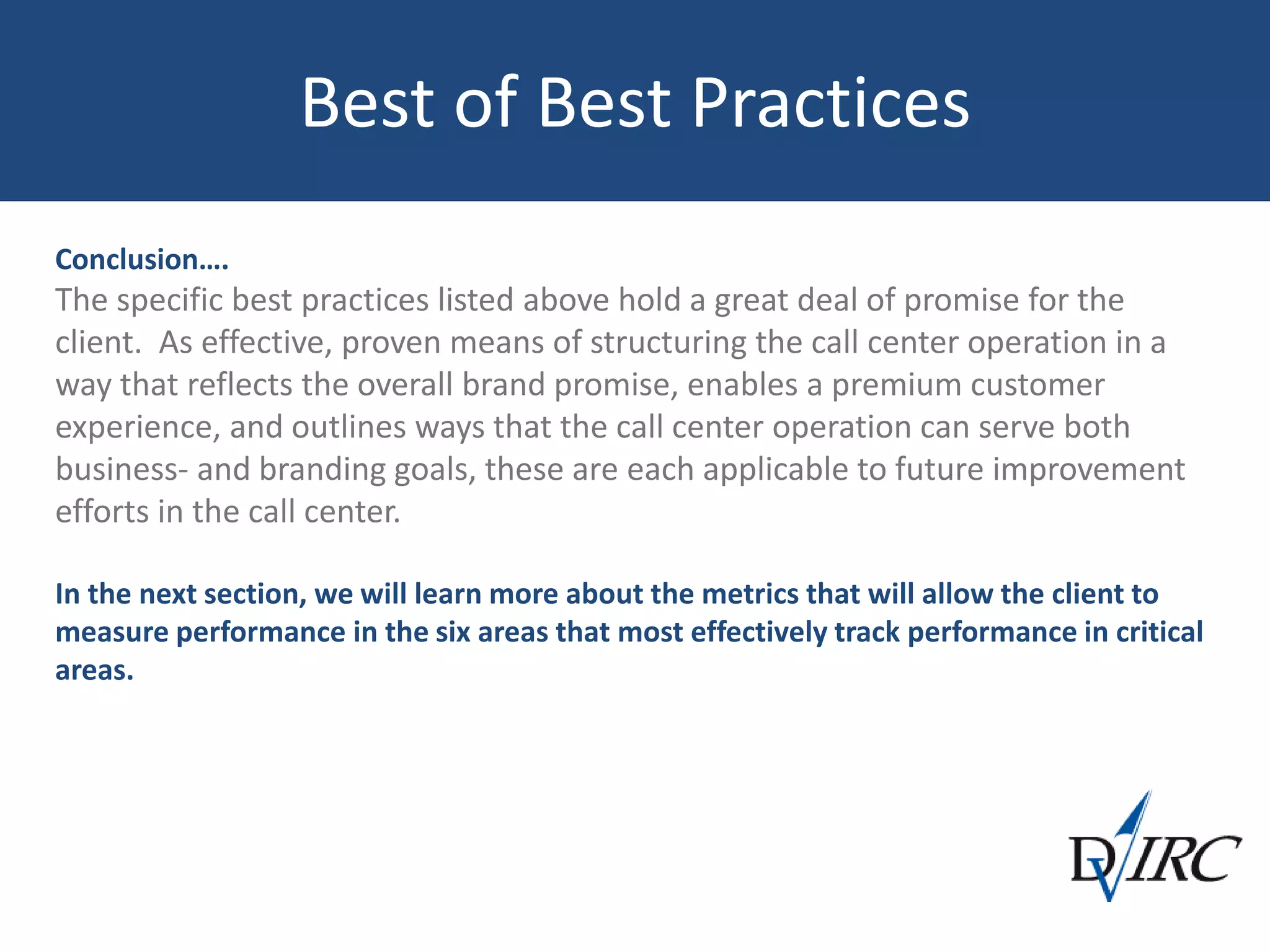 Best of Best Practices

Conclusion….
The specific best practices listed above hold a great deal of promise for the client. As effective, proven means of structuring the call center operation in a way that reflects the overall brand promise, enables a premium customer experience, and outlines ways that the call center operation can serve both business- and branding goals, these are each applicable to future improvement efforts in the call center.

In the next section, we will learn more about the metrics that will allow the client to measure performance in the six areas that most effectively track performance in critical areas.

DVIRC